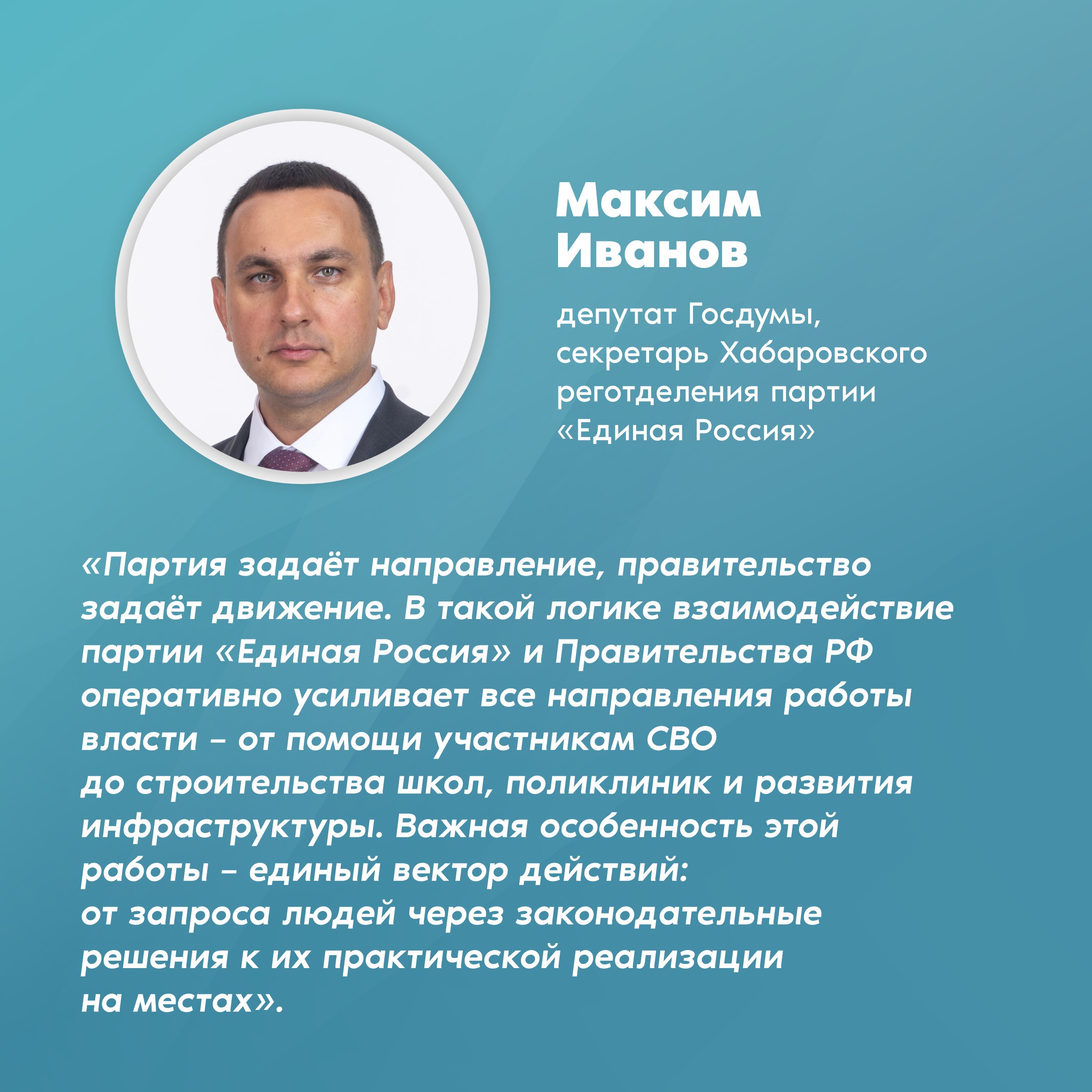 Максим Иванов

депутат Госдумы, секретарь Хабаровского реготделения партии «Единая Россия»

«Партия задаёт направление, правительство задаёт движение. В такой логике взаимодействие партии «Единая Россия» и Правительства РФ оперативно усиливает все направления работы власти – от помощи участникам СВО до строительства школ, поликлиник и развития инфраструктуры. Важная особенность этой работы – единый вектор действий: от запроса людей через законодательные решения к их практической реализации на местах».